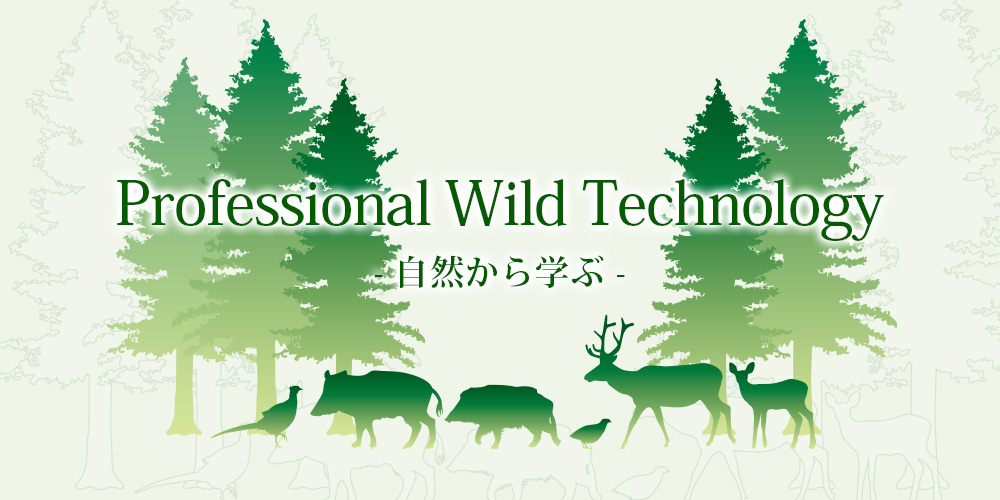 Professional Wild Technology
- 自然から学ぶ -